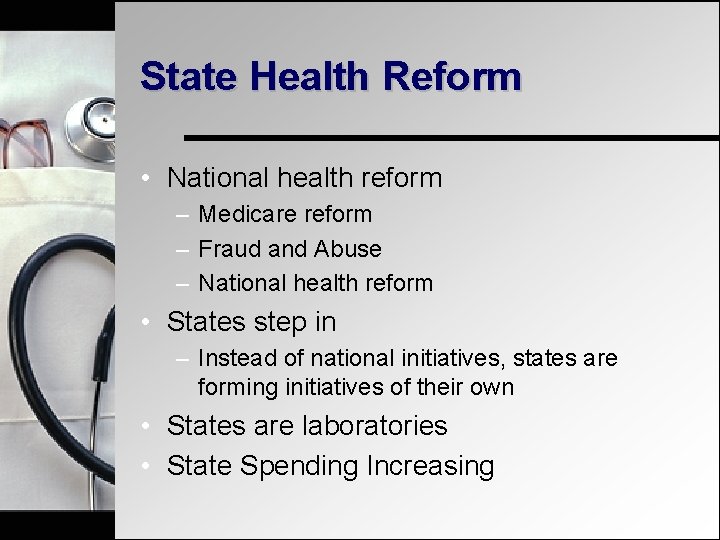 State Health Reform

• National health reform
– Medicare reform
– Fraud and Abuse
– National health reform
• States step in
– Instead of national initiatives, states are forming initiatives of their own
• States are laboratories
• State Spending Increasing